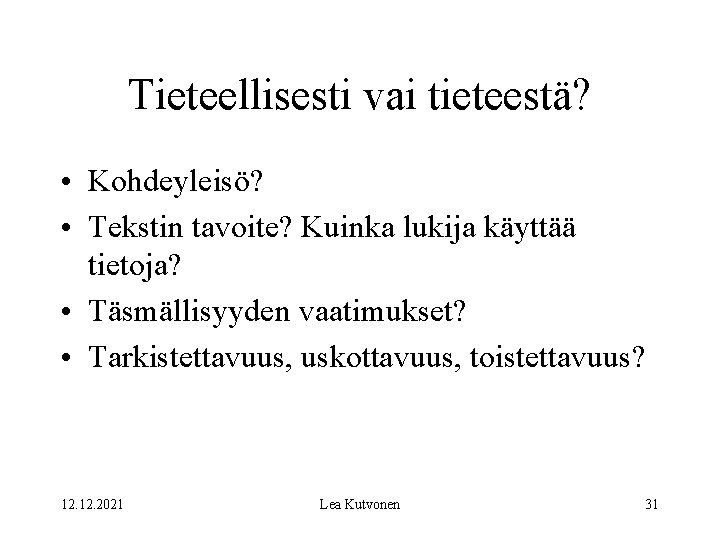 Tieteellisesti vai tieteestä?

• Kohdeyleisö?
• Tekstin tavoite? Kuinka lukija käyttää tietoja?
• Täsmällisyyden vaatimukset?
• Tarkistettavuus, uskottavuus, toistettavuus?

12.12.2021 Lea Kutvonen 31